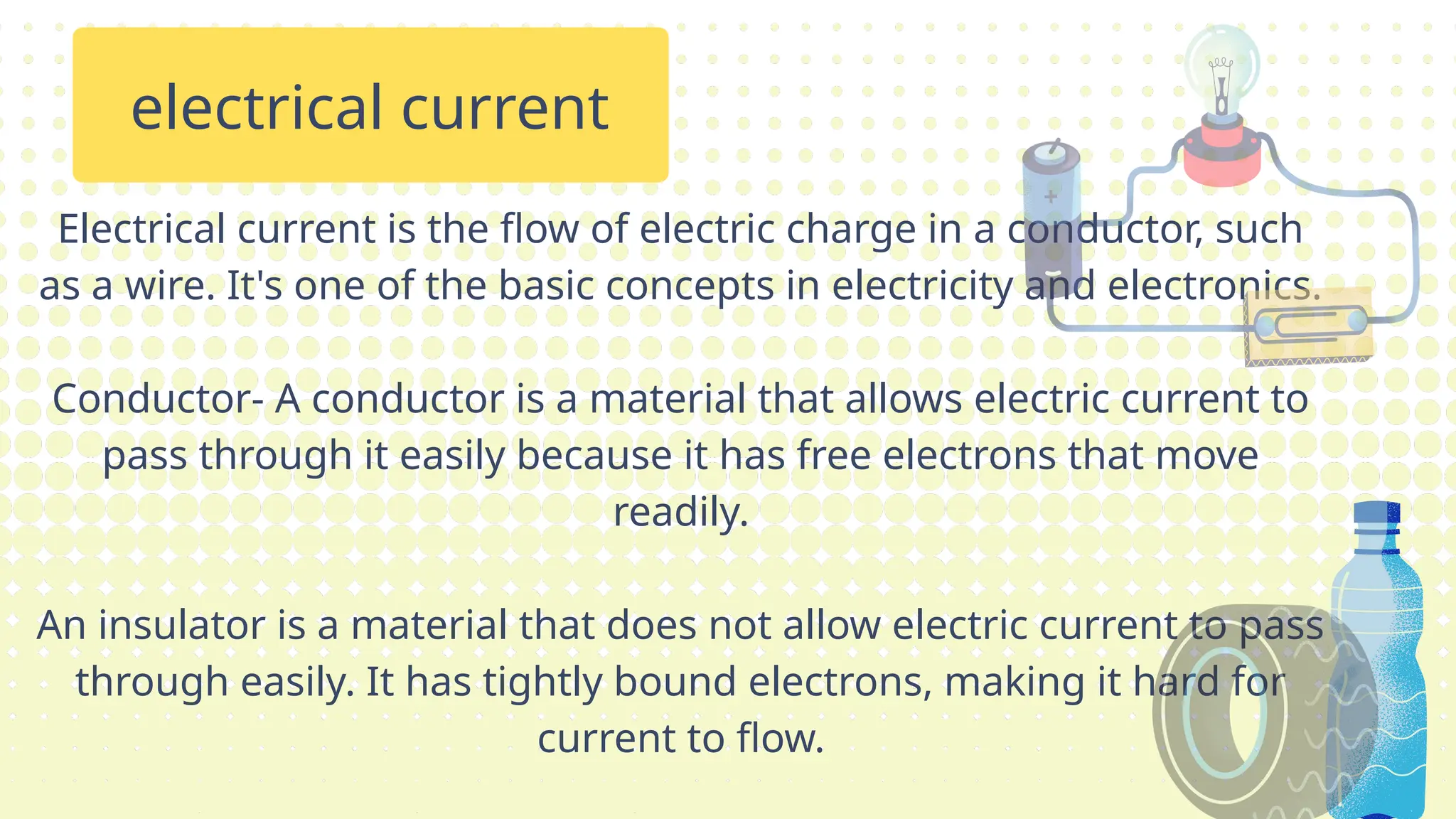 electrical current

Electrical current is the flow of electric charge in a conductor, such as a wire. It's one of the basic concepts in electricity and electronics.

Conductor- A conductor is a material that allows electric current to pass through it easily because it has free electrons that move readily.

An insulator is a material that does not allow electric current to pass through easily. It has tightly bound electrons, making it hard for current to flow.